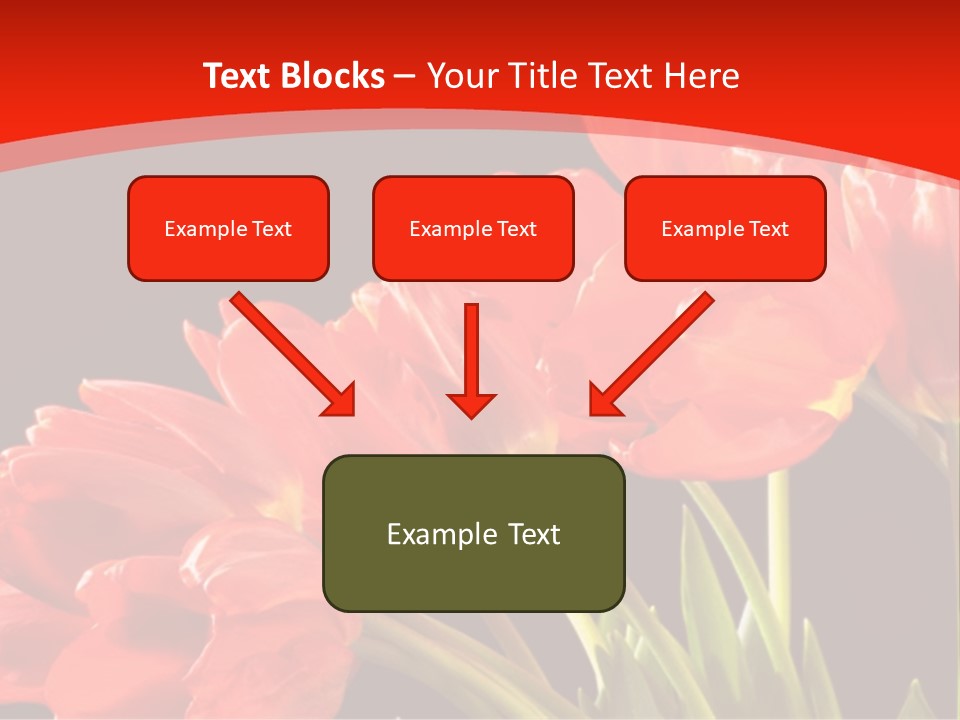 Text Blocks – Your Title Text Here

Example Text

Example Text

Example Text

Example Text